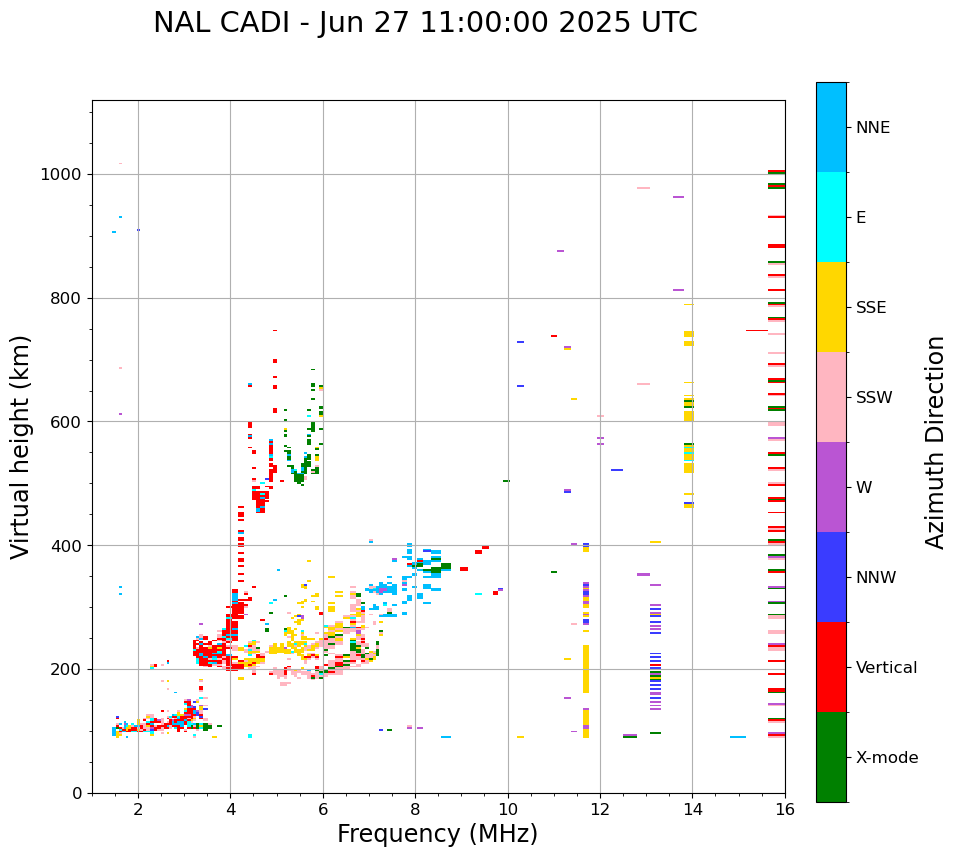 NAL CADI - Jun 27 11:00:00 2025 UTC

Virtual height (km)

1000
800
600
400
200
0

2
4
6
8
10
12
14
16

Frequency (MHz)

NNE
E
SSE
SSW
W
NNW
Vertical
X-mode

Azimuth Direction